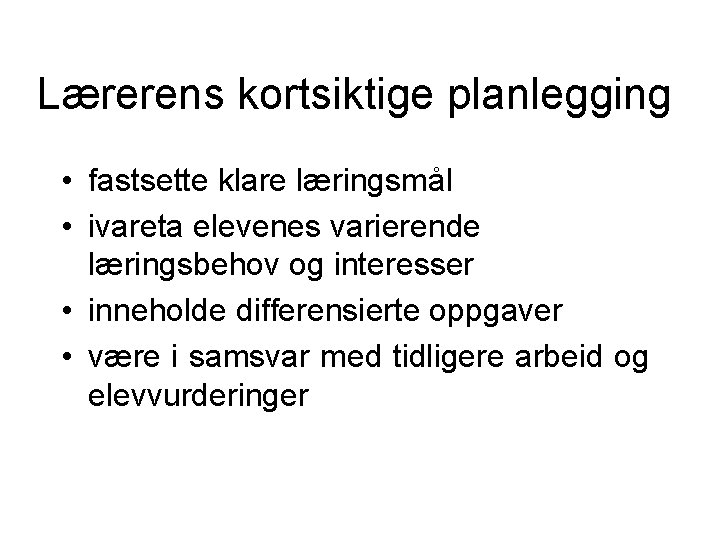 Lærerens kortsiktige planlegging

• fastsette klare læringsmål
• ivareta elevenes varierende læringsbehov og interesser
• inneholde differensierte oppgaver
• være i samsvar med tidligere arbeid og elevvurderinger